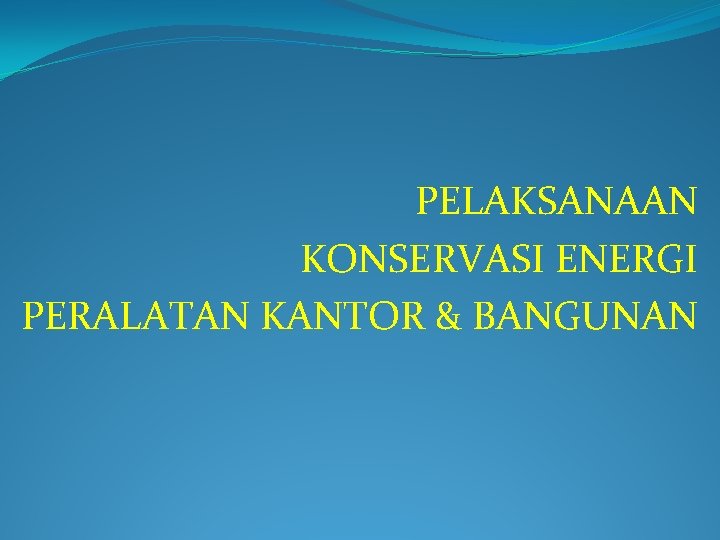 PELAKSANAAN
KONSERVASI ENERGI
PERALATAN KANTOR & BANGUNAN